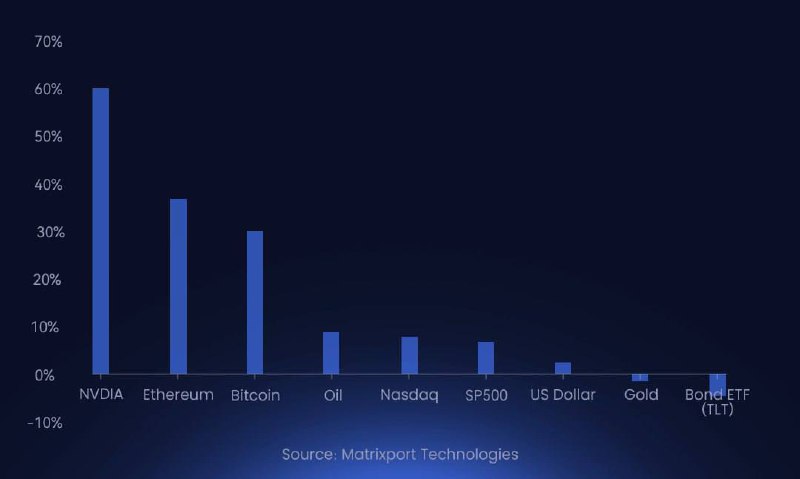 70%
60%
50%
40%
30%
20%
10%
0%
-10%

NVDIA
Ethereum
Bitcoin
Oil
Nasdaq
SP500
US Dollar
Gold
Bond ETF (TLT)

Source: Matrixport Technologies